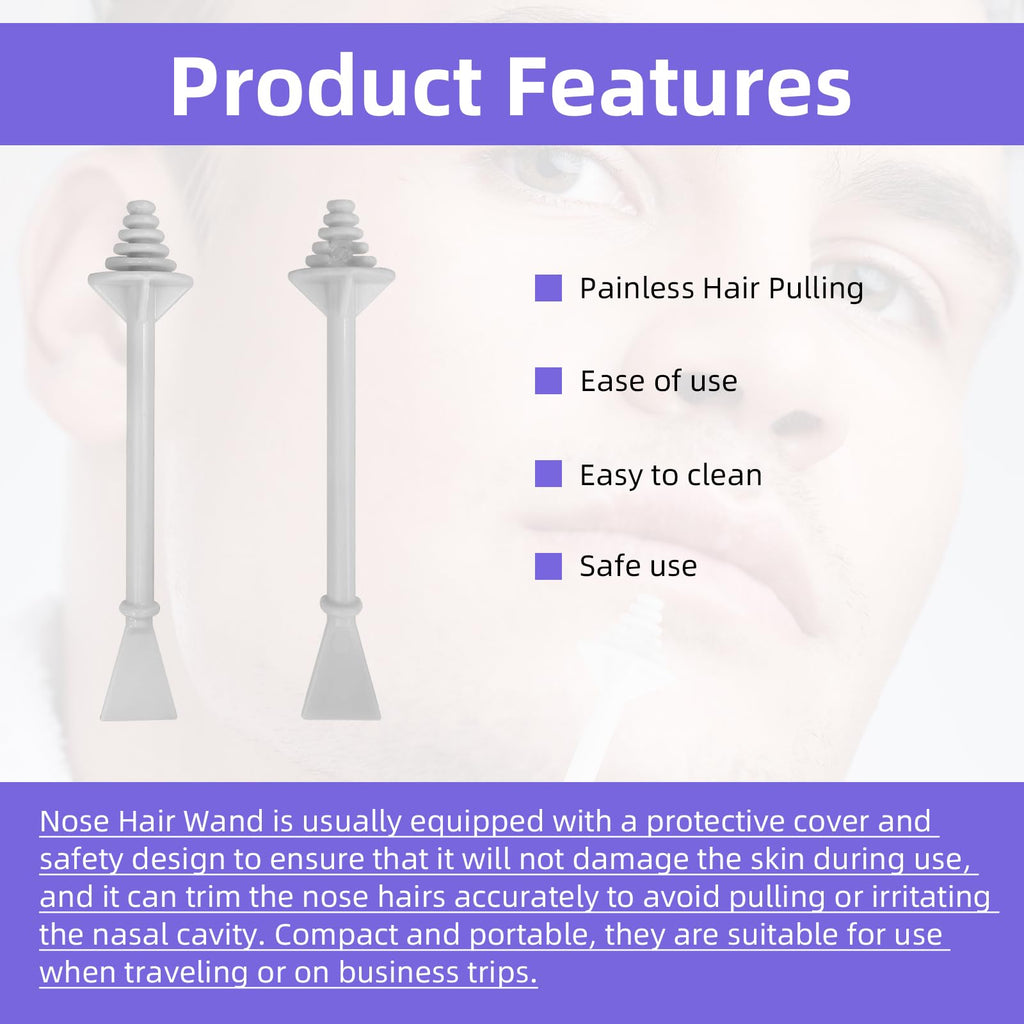 Product Features

Painless Hair Pulling

Ease of use

Easy to clean

Safe use

Nose Hair Wand is usually equipped with a protective cover and safety design to ensure that it will not damage the skin during use, and it can trim the nose hairs accurately to avoid pulling or irritating the nasal cavity. Compact and portable, they are suitable for use when traveling or on business trips.